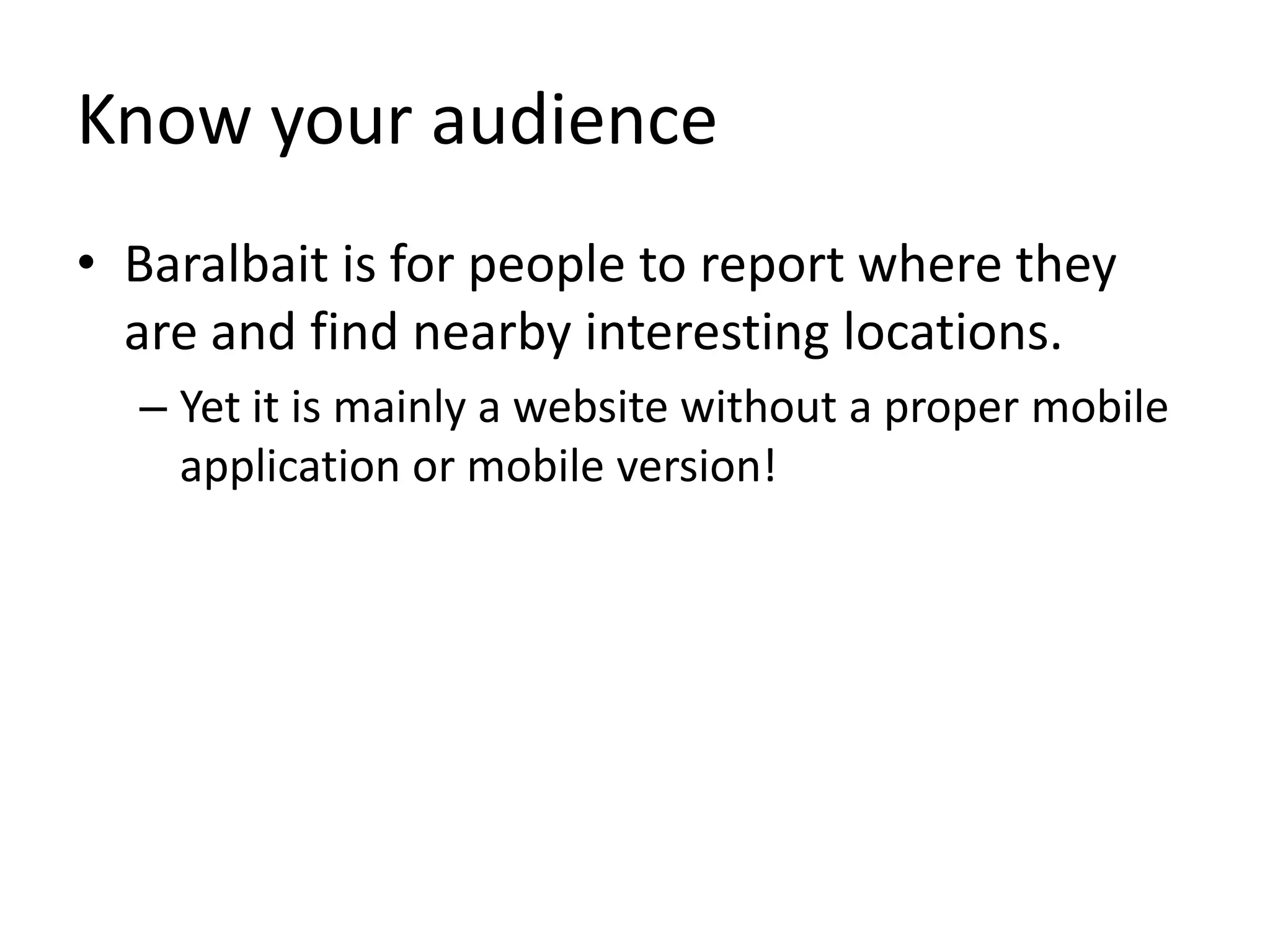 Know your audience

• Baralbait is for people to report where they are and find nearby interesting locations.

– Yet it is mainly a website without a proper mobile application or mobile version!